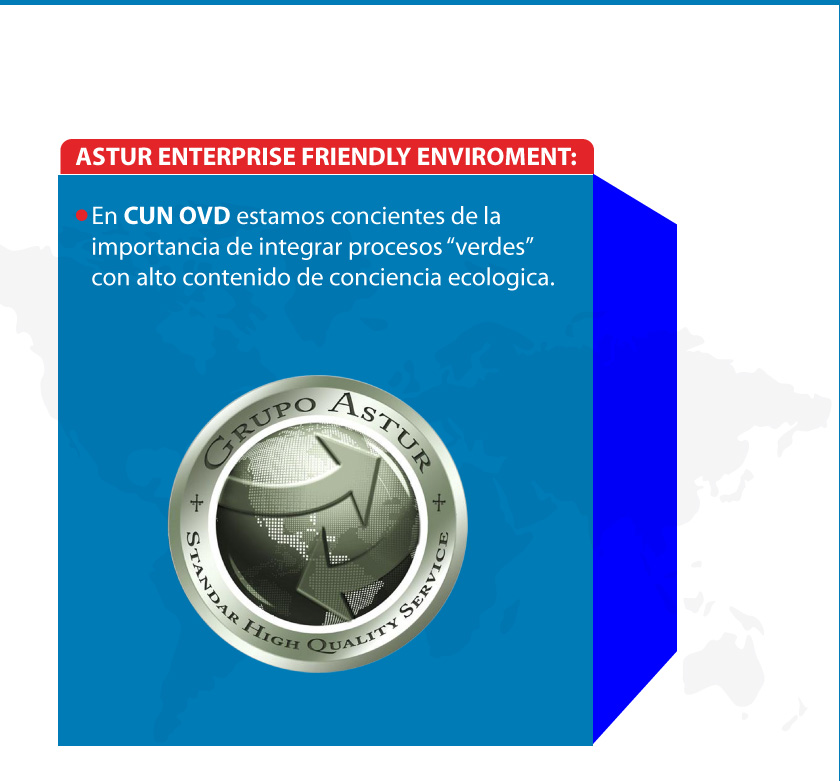 ASTUR ENTERPRISE FRIENDLY ENVIROMENT:

En CUN OVD estamos concientes de la importancia de integrar procesos “verdes” con alto contenido de conciencia ecologica.

GRUPO ASTUR
+ +
STANDAR HIGH QUALITY SERVICE